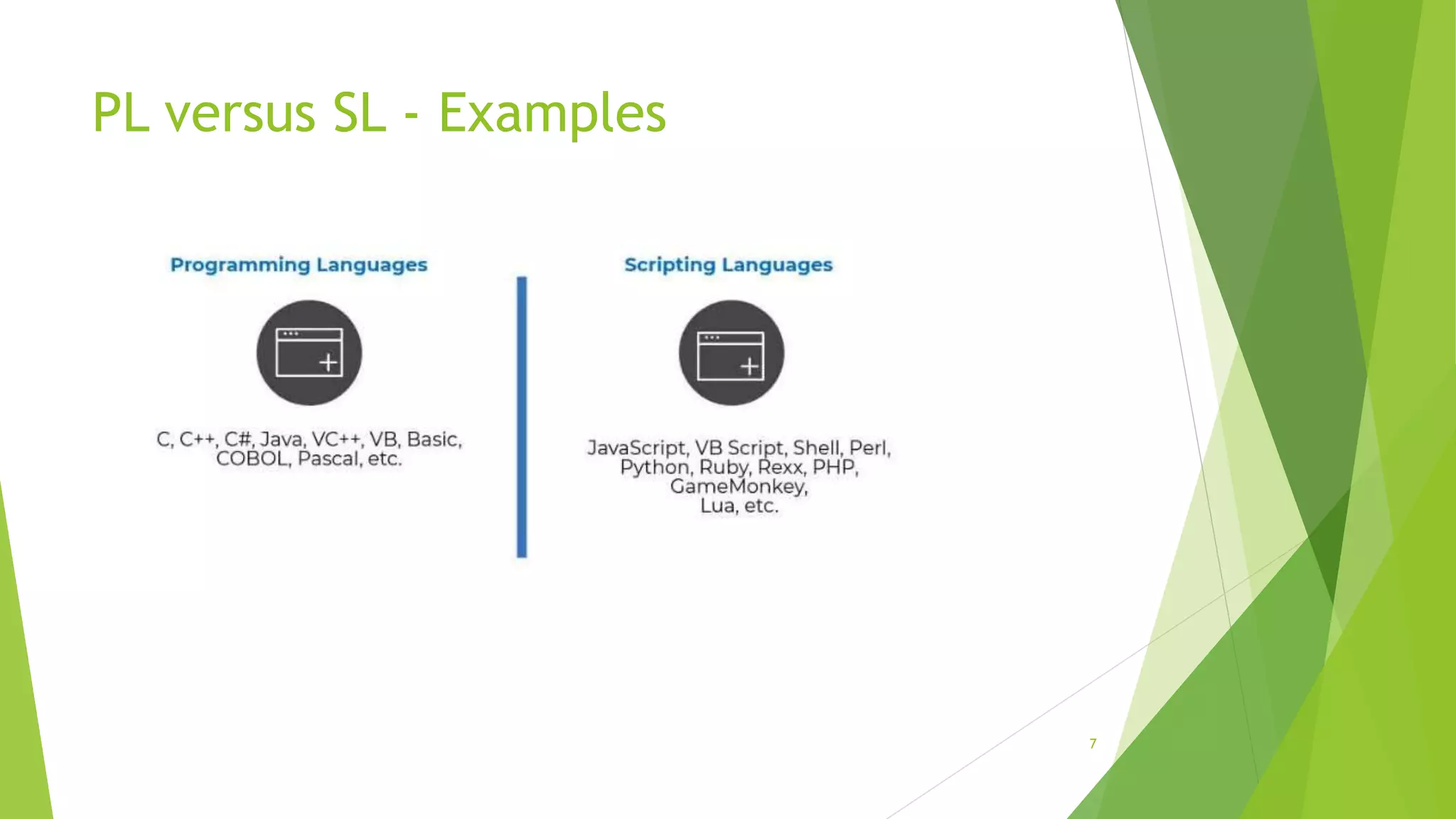 PL versus SL - Examples

Programming Languages

C, C++, C#, Java, VC++, VB, Basic, COBOL, Pascal, etc.

Scripting Languages

JavaScript, VB Script, Shell, Perl, Python, Ruby, Rexx, PHP, GameMonkey, Lua, etc.

7